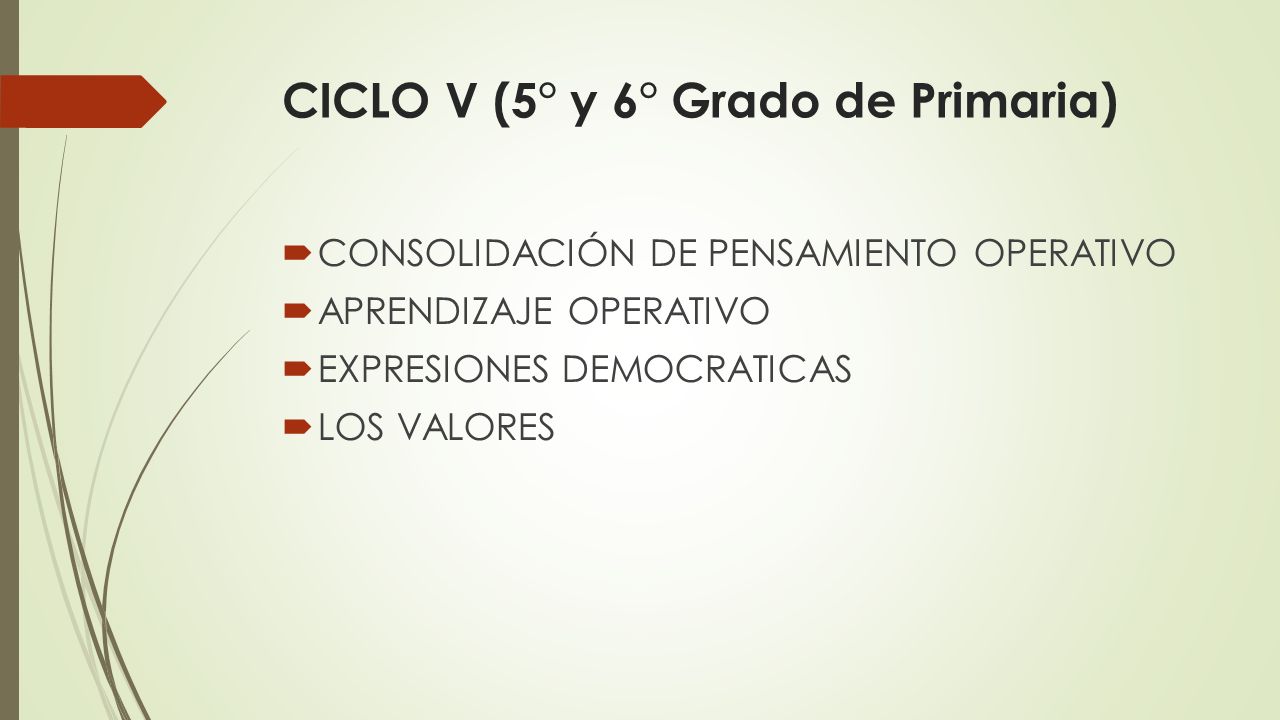 CICLO V (5° y 6° Grado de Primaria)

CONSOLIDACIÓN DE PENSAMIENTO OPERATIVO
APRENDIZAJE OPERATIVO
EXPRESIONES DEMOCRATICAS
LOS VALORES